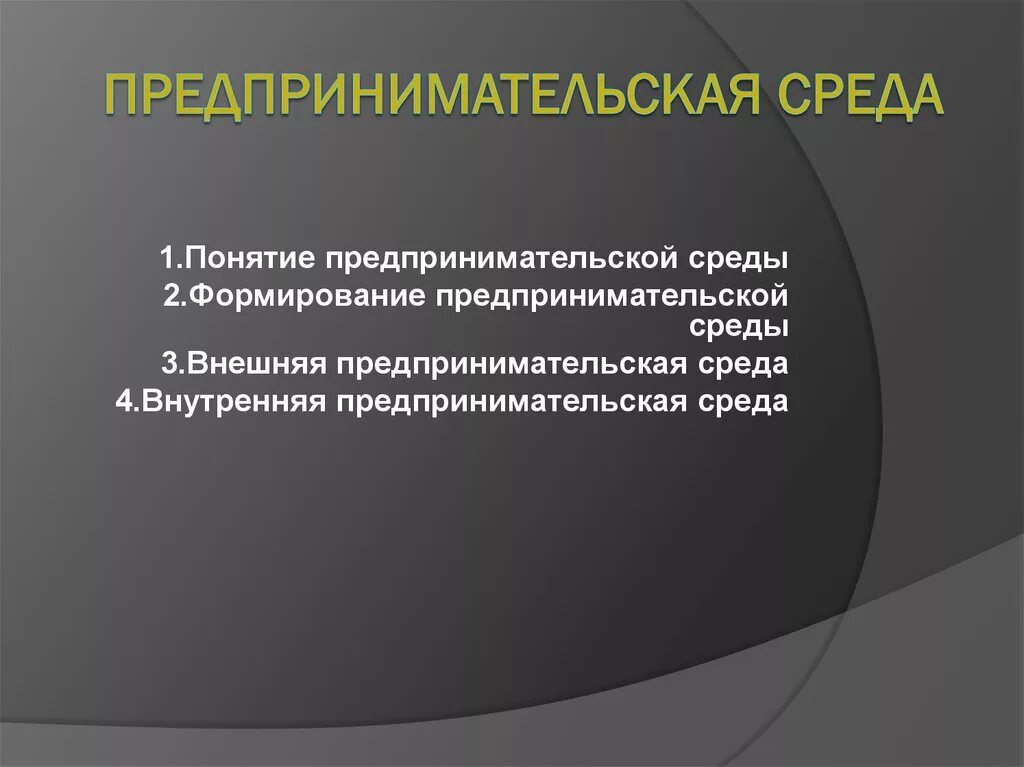 ПРЕДПРИНИМАТЕЛЬСКАЯ СРЕДА

1.Понятие предпринимательской среды
2.Формирование предпринимательской среды
3.Внешняя предпринимательская среда
4.Внутренняя предпринимательская среда